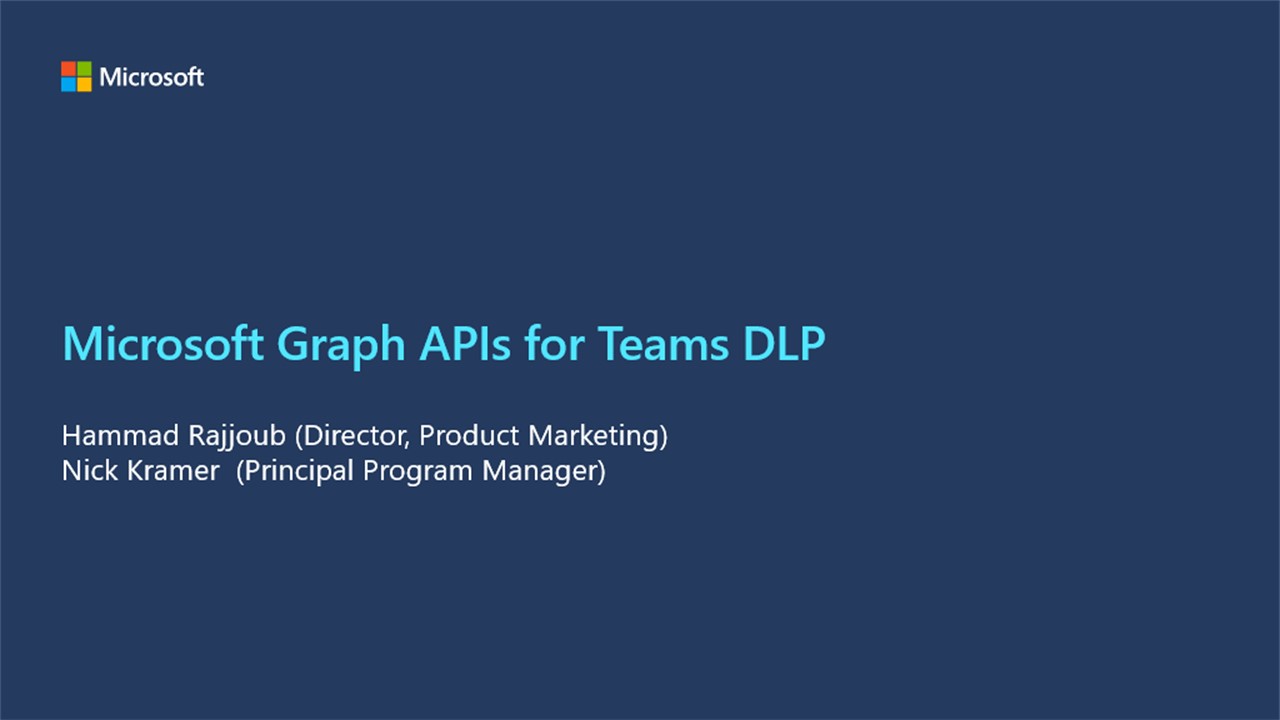 Microsoft

Microsoft Graph APIs for Teams DLP

Hammad Rajjoub (Director, Product Marketing)
Nick Kramer (Principal Program Manager)